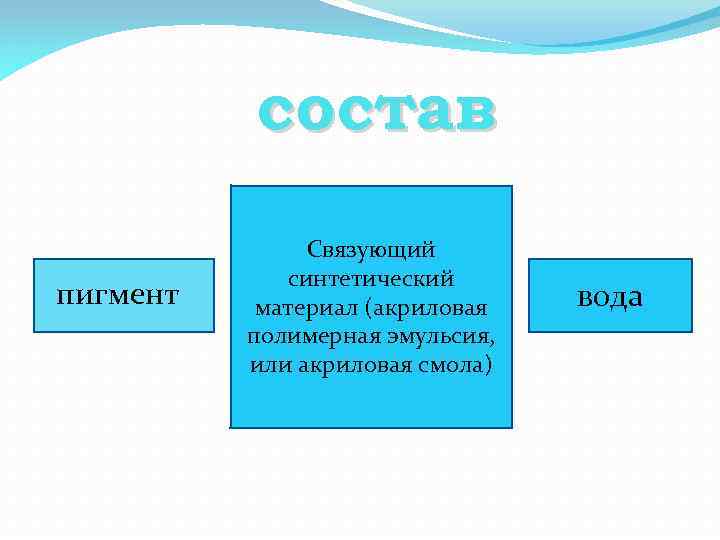 состав

пигмент

Связующий синтетический материал (акриловая полимерная эмульсия, или акриловая смола)

вода